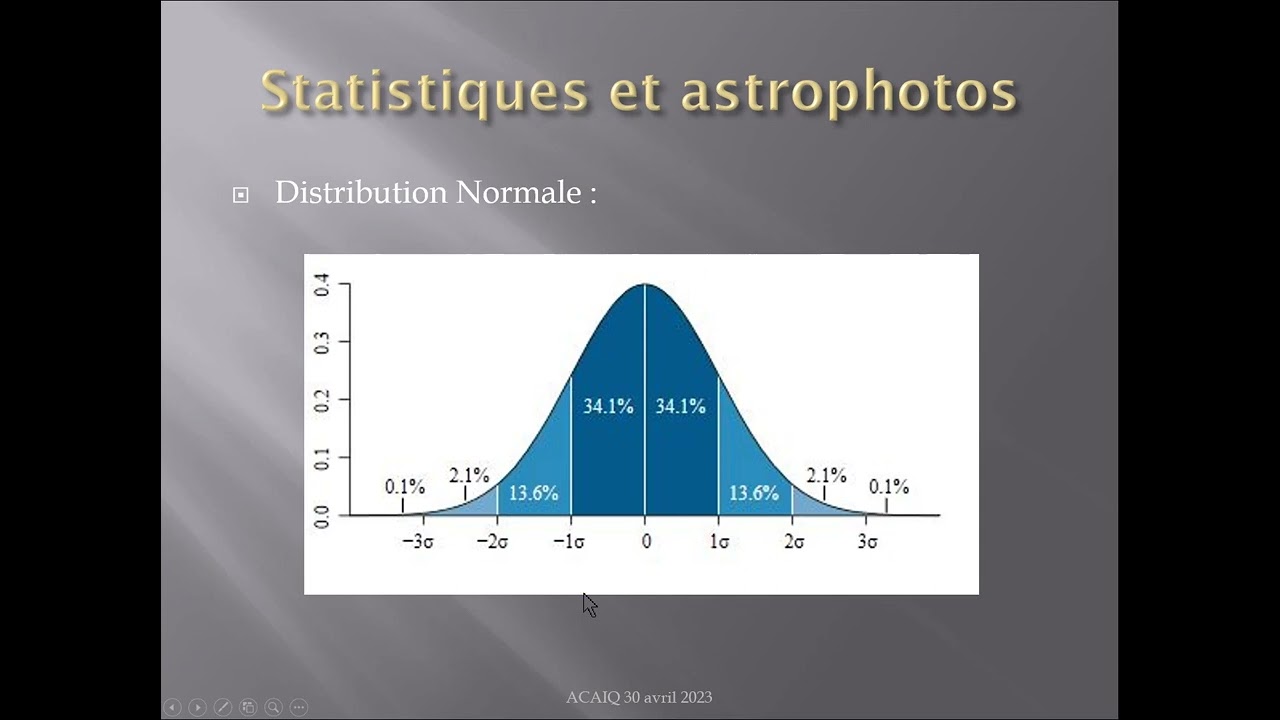 Statistiques et astrophotos

Distribution Normale :

0.4
0.3
0.2
0.1
0.0

0.1%
2.1%
13.6%
34.1%
34.1%
13.6%
2.1%
0.1%

$-3\sigma$
$-2\sigma$
$-1\sigma$
0
$1\sigma$
$2\sigma$
$3\sigma$

ACAIQ 30 avril 2023